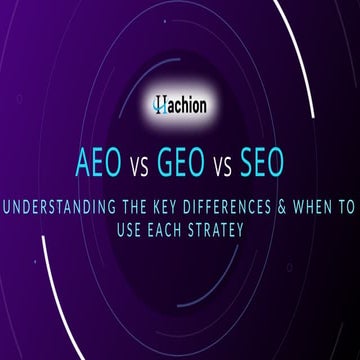 Hachion

AEO vs GEO vs SEO

UNDERSTANDING THE KEY DIFFERENCES & WHEN TO USE EACH STRATEY